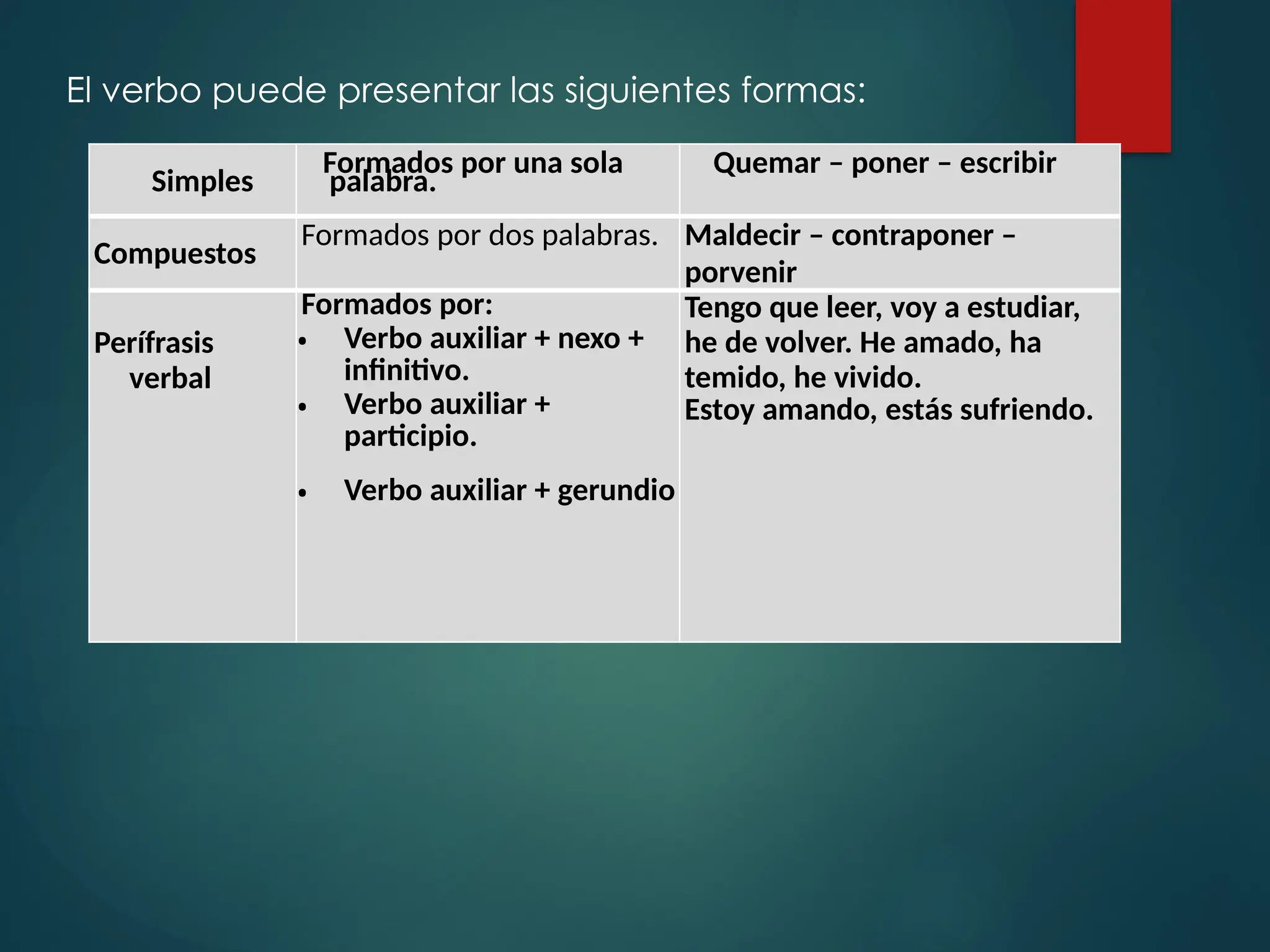 El verbo puede presentar las siguientes formas:

| Simples | Formados por una sola palabra. | Quemar – poner – escribir |
|---|---|---|
| Compuestos | Formados por dos palabras. | Maldecir – contraponer – porvenir |
| Perífrasis verbal | Formados por: • Verbo auxiliar + nexo + infinitivo. • Verbo auxiliar + participio. • Verbo auxiliar + gerundio | Tengo que leer, voy a estudiar, he de volver. He amado, ha temido, he vivido. Estoy amando, estás sufriendo. |